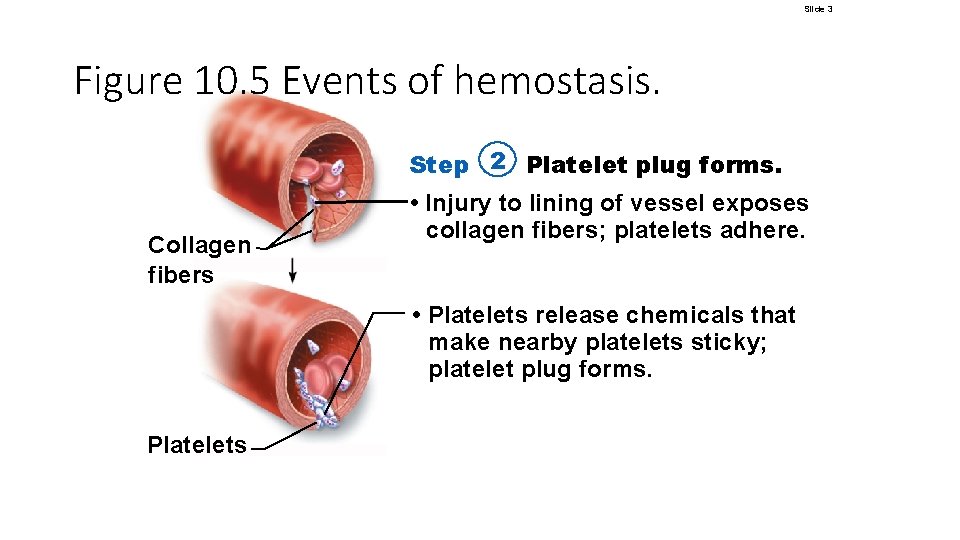 Slide 3

Figure 10.5 Events of hemostasis.

Step ② Platelet plug forms.

• Injury to lining of vessel exposes collagen fibers; platelets adhere.

Collagen fibers

• Platelets release chemicals that make nearby platelets sticky; platelet plug forms.

Platelets